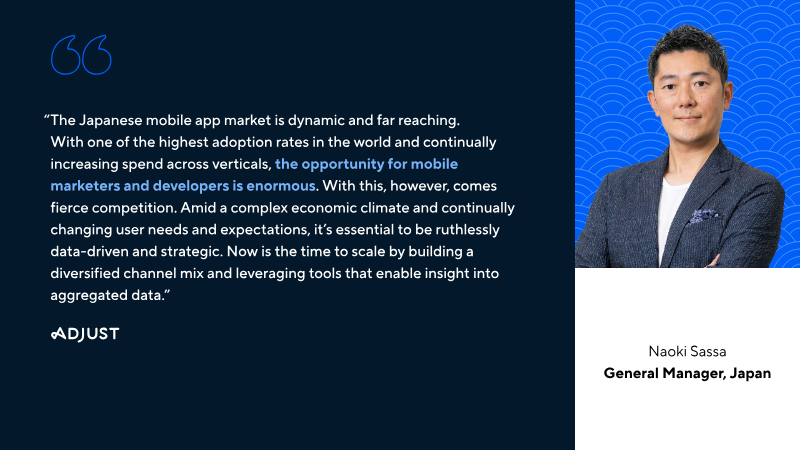 “The Japanese mobile app market is dynamic and far reaching. With one of the highest adoption rates in the world and continually increasing spend across verticals, the opportunity for mobile marketers and developers is enormous. With this, however, comes fierce competition. Amid a complex economic climate and continually changing user needs and expectations, it’s essential to be ruthlessly data-driven and strategic. Now is the time to scale by building a diversified channel mix and leveraging tools that enable insight into aggregated data.”

ADJUST

Naoki Sassa
General Manager, Japan